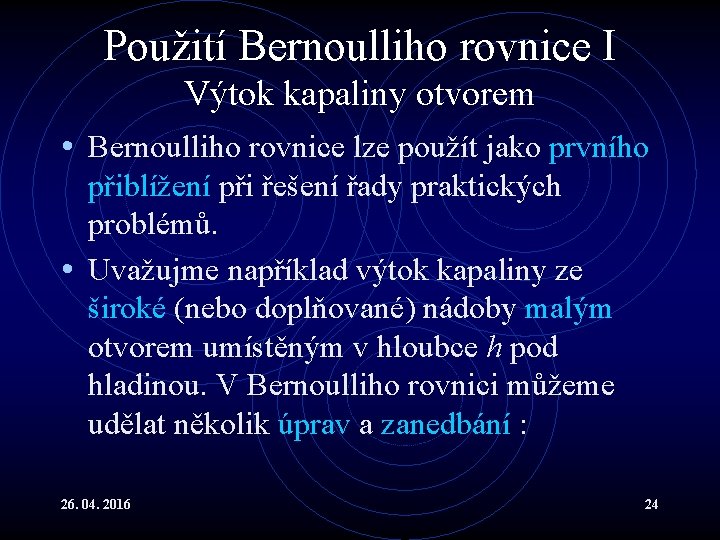 Použití Bernoulliho rovnice I
Výtok kapaliny otvorem

• Bernoulliho rovnice lze použít jako prvního přiblížení při řešení řady praktických problémů.

• Uvažujme například výtok kapaliny ze široké (nebo doplňované) nádoby malým otvorem umístěným v hloubce $h$ pod hladinou. V Bernoulliho rovnici můžeme udělat několik úprav a zanedbání :

26. 04. 2016

24